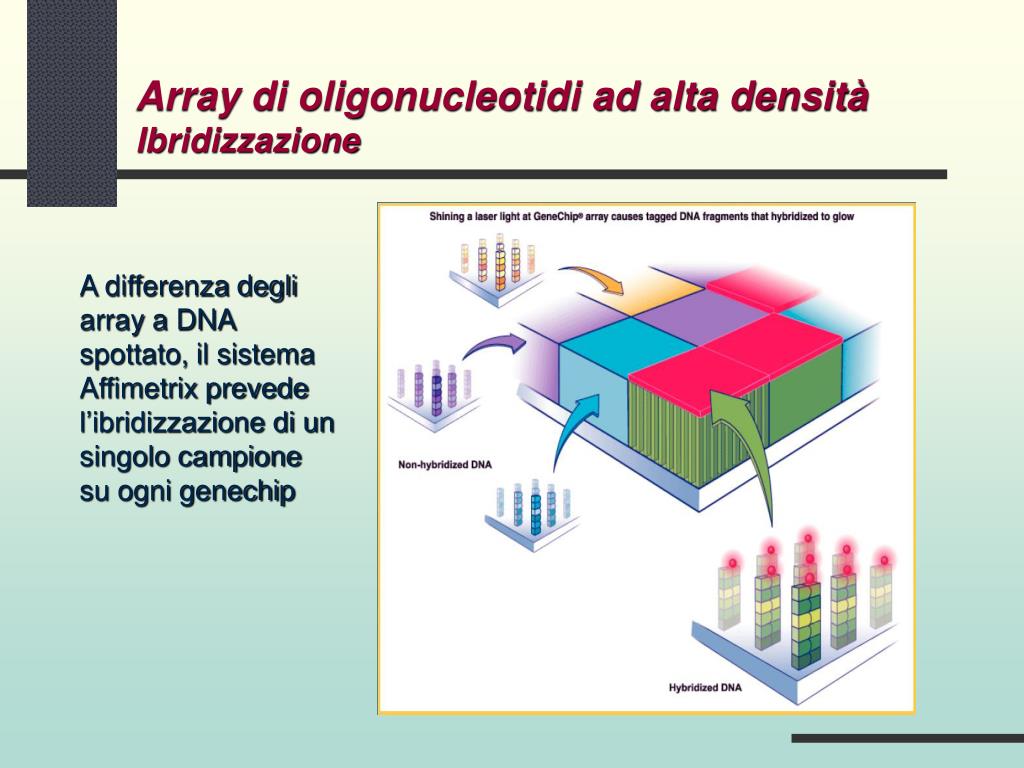 Array di oligonucleotidi ad alta densità
Ibridizzazione

A differenza degli array a DNA spottato, il sistema Affimetrix prevede l'ibridizzazione di un singolo campione su ogni genechip

Shining a laser light at GeneChip® array causes tagged DNA fragments that hybridized to glow

Non-hybridized DNA

Hybridized DNA